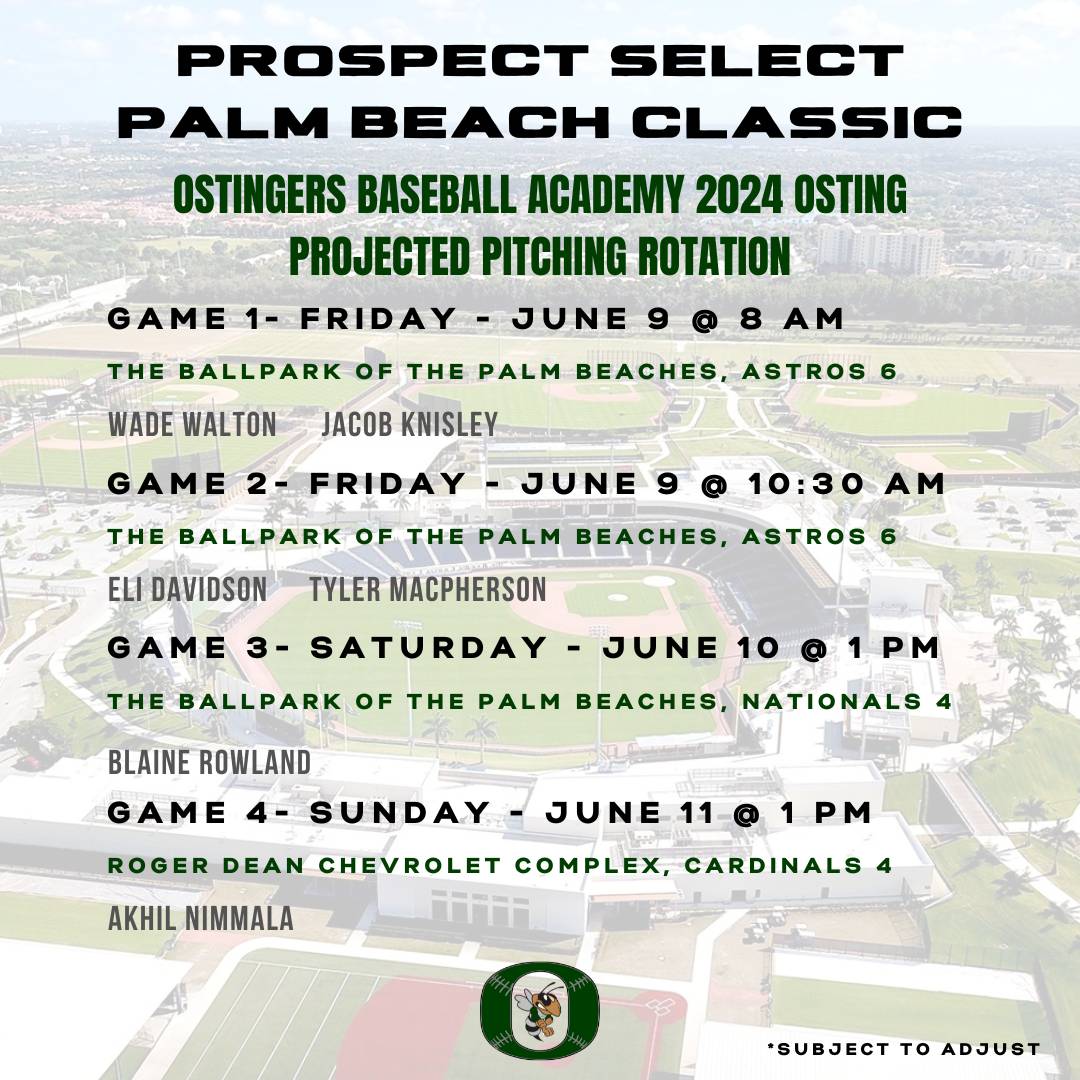 PROSPECT SELECT
PALM BEACH CLASSIC

OSTINGERS BASEBALL ACADEMY 2024 OSTING
PROJECTED PITCHING ROTATION

GAME 1- FRIDAY - JUNE 9 @ 8 AM

THE BALLPARK OF THE PALM BEACHES, ASTROS 6

WADE WALTON JACOB KNISLEY

GAME 2- FRIDAY - JUNE 9 @ 10:30 AM

THE BALLPARK OF THE PALM BEACHES, ASTROS 6

ELI DAVIDSON TYLER MACPHERSON

GAME 3- SATURDAY - JUNE 10 @ 1 PM

THE BALLPARK OF THE PALM BEACHES, NATIONALS 4

BLAINE ROWLAND

GAME 4- SUNDAY - JUNE 11 @ 1 PM

ROGER DEAN CHEVROLET COMPLEX, CARDINALS 4

AKHIL NIMMALA

*SUBJECT TO ADJUST